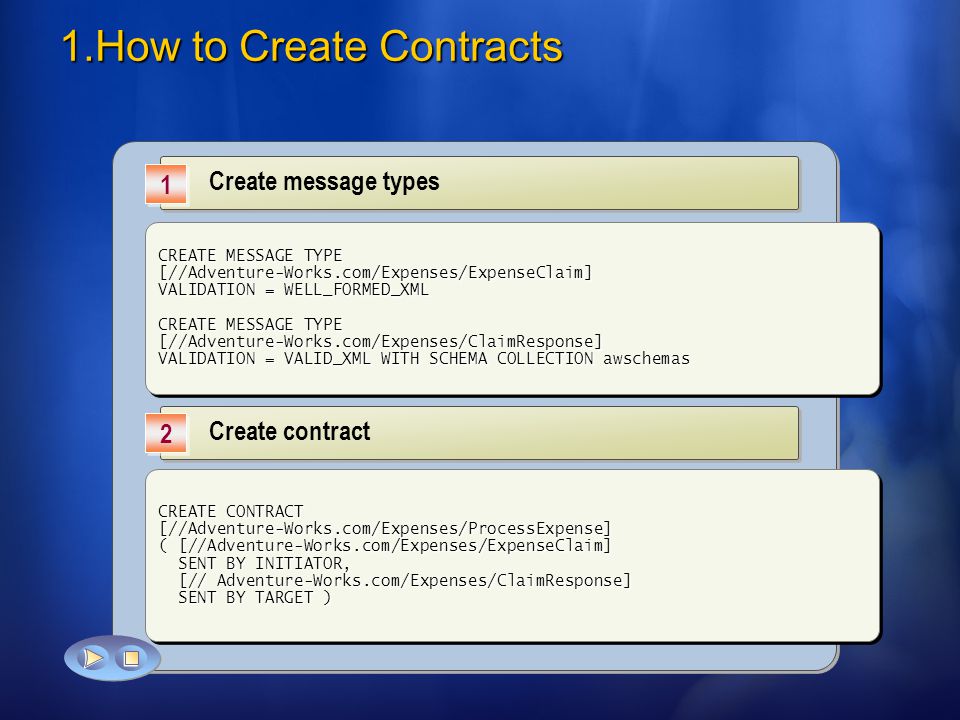 1.How to Create Contracts

1 Create message types

CREATE MESSAGE TYPE
[//Adventure-Works.com/Expenses/ExpenseClaim]
VALIDATION = WELL_FORMED_XML

CREATE MESSAGE TYPE
[//Adventure-Works.com/Expenses/ClaimResponse]
VALIDATION = VALID_XML WITH SCHEMA COLLECTION awschemas

2 Create contract

CREATE CONTRACT
[//Adventure-Works.com/Expenses/ProcessExpense]
( [//Adventure-Works.com/Expenses/ExpenseClaim]
SENT BY INITIATOR,
[// Adventure-Works.com/Expenses/ClaimResponse]
SENT BY TARGET )